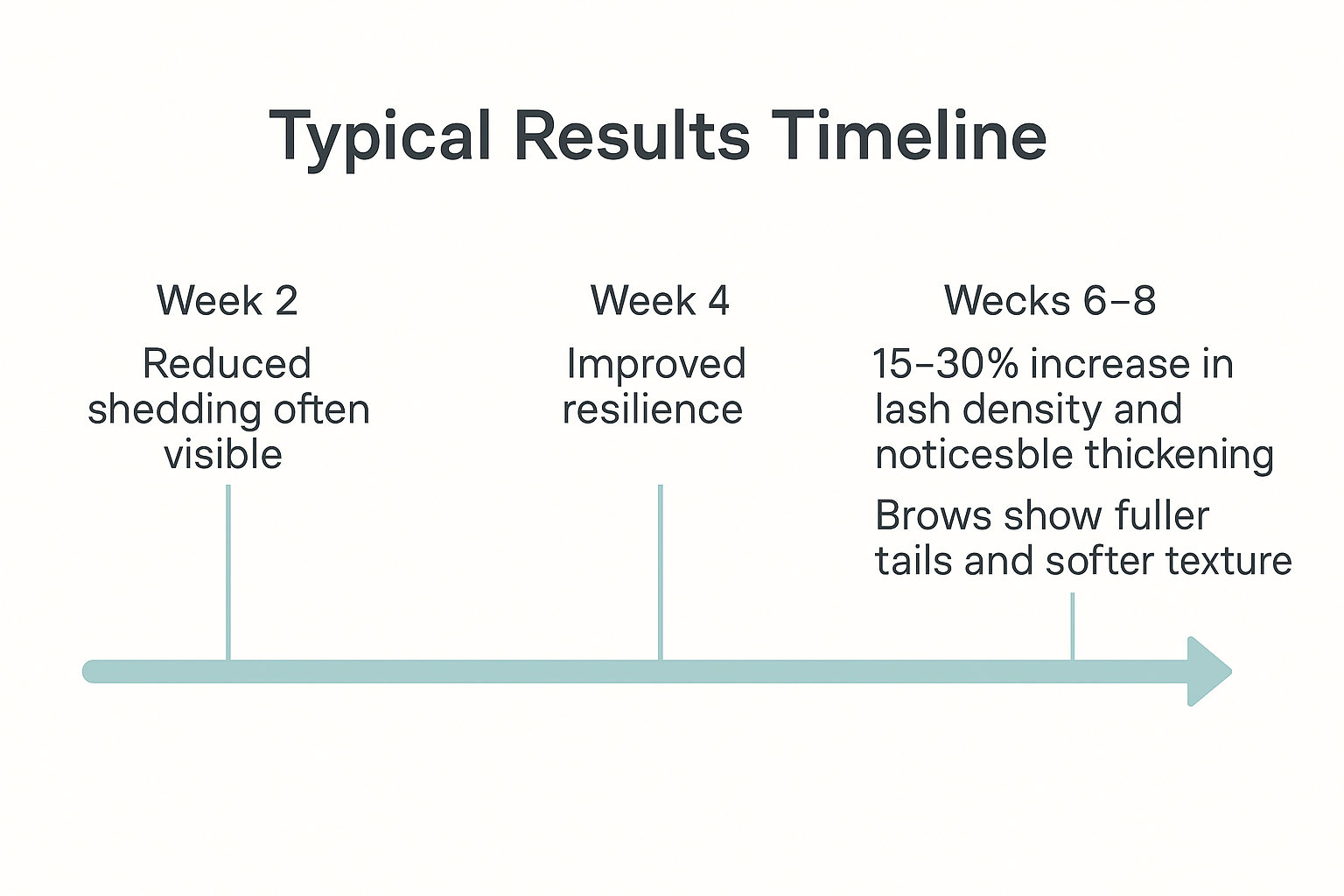 Typical Results Timeline

Week 2
Reduced shedding often visible

Week 4
Improved resilience

Wecks 6–8
15–30% increase in lash density and noticesble thickening

Brows show fuller tails and softer texture